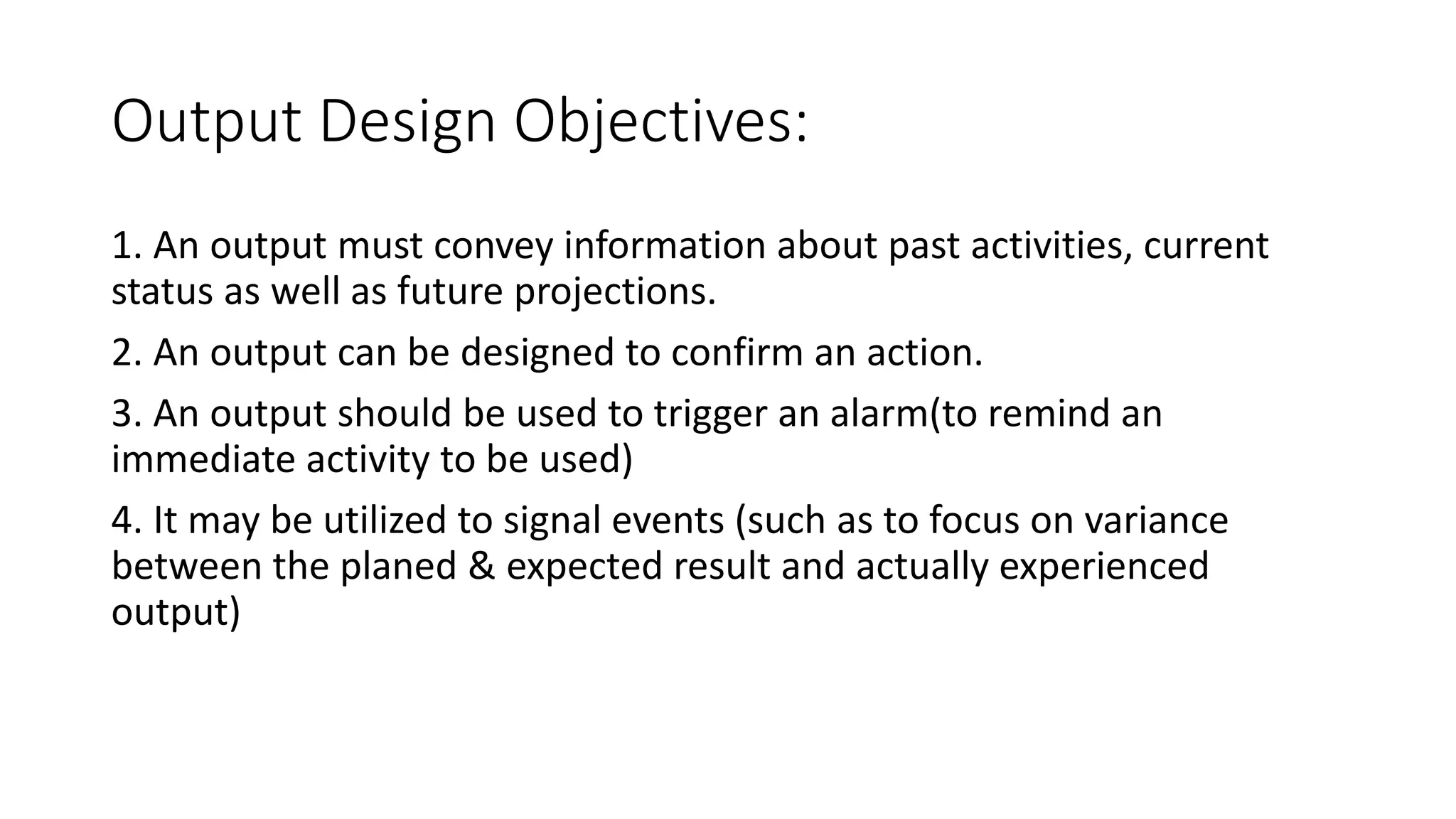 Output Design Objectives:

1. An output must convey information about past activities, current status as well as future projections.

2. An output can be designed to confirm an action.

3. An output should be used to trigger an alarm(to remind an immediate activity to be used)

4. It may be utilized to signal events (such as to focus on variance between the planed & expected result and actually experienced output)